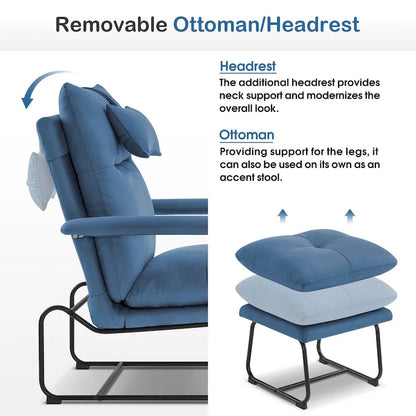 Removable Ottoman/Headrest

Headrest

The additional headrest provides neck support and modernizes the overall look.

Ottoman

Providing support for the legs, it can also be used on its own as an accent stool.